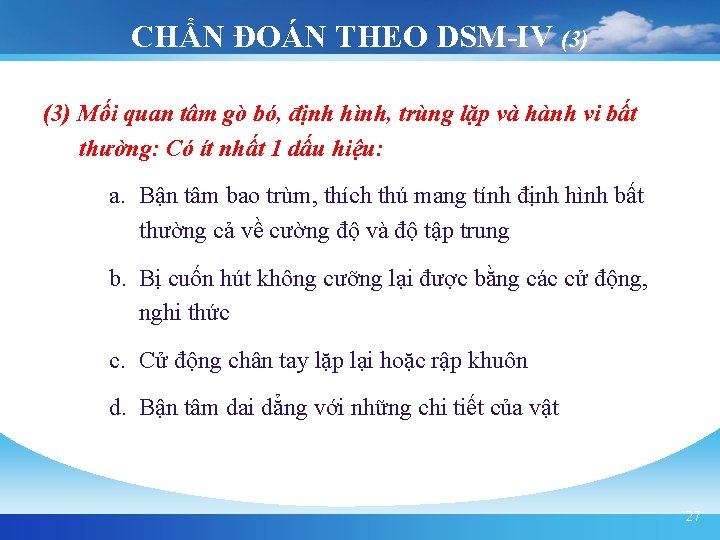 CHẨN ĐOÁN THEO DSM-IV (3)

(3) Mối quan tâm gò bó, định hình, trùng lặp và hành vi bất thường: Có ít nhất 1 dấu hiệu:

a. Bận tâm bao trùm, thích thú mang tính định hình bất thường cả về cường độ và độ tập trung

b. Bị cuốn hút không cưỡng lại được bằng các cử động, nghi thức

c. Cử động chân tay lặp lại hoặc rập khuôn

d. Bận tâm dai dẳng với những chi tiết của vật

27